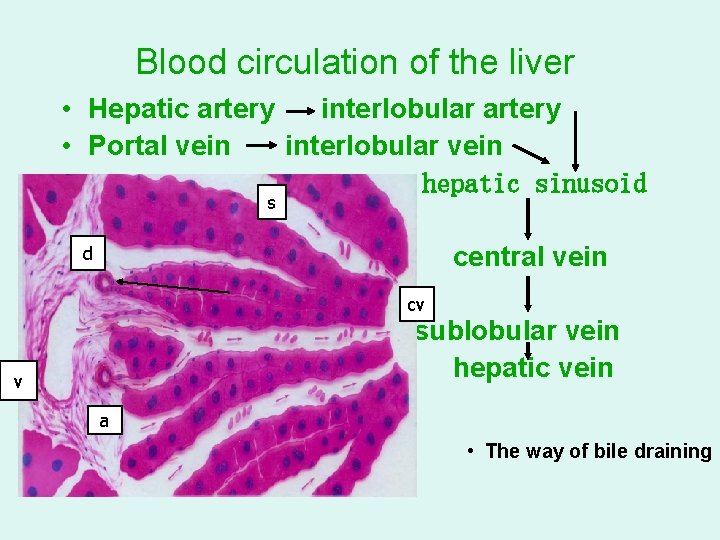 Blood circulation of the liver

• Hepatic artery → interlobular artery
• Portal vein → interlobular vein

hepatic sinusoid

central vein

sublobular vein

hepatic vein

s

d

cv

v

a

• The way of bile draining